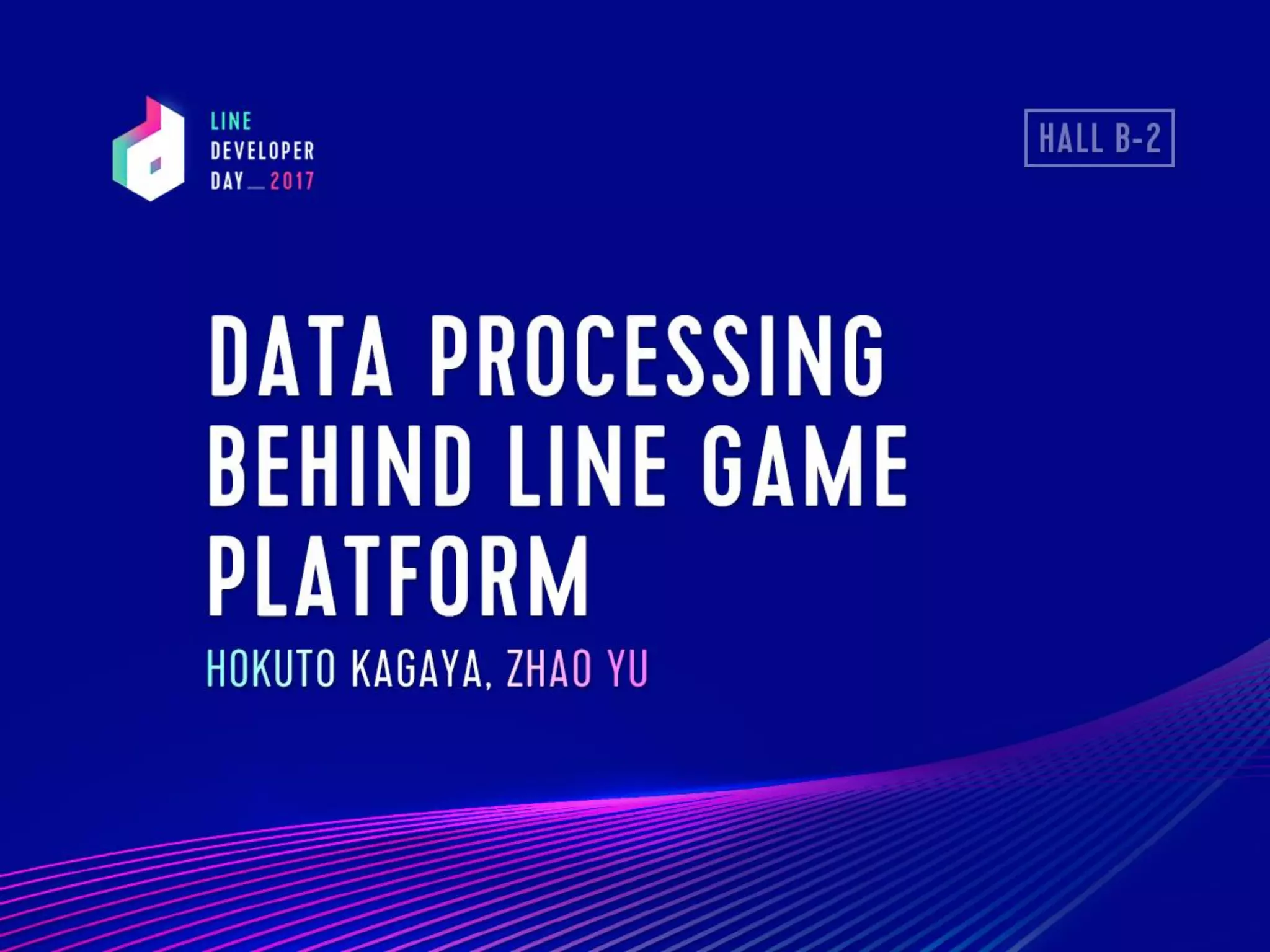 LINE
DEVELOPER
DAY_2017

HALL B-2

DATA PROCESSING BEHIND LINE GAME PLATFORM

HOKUTO KAGAYA, ZHAO YU